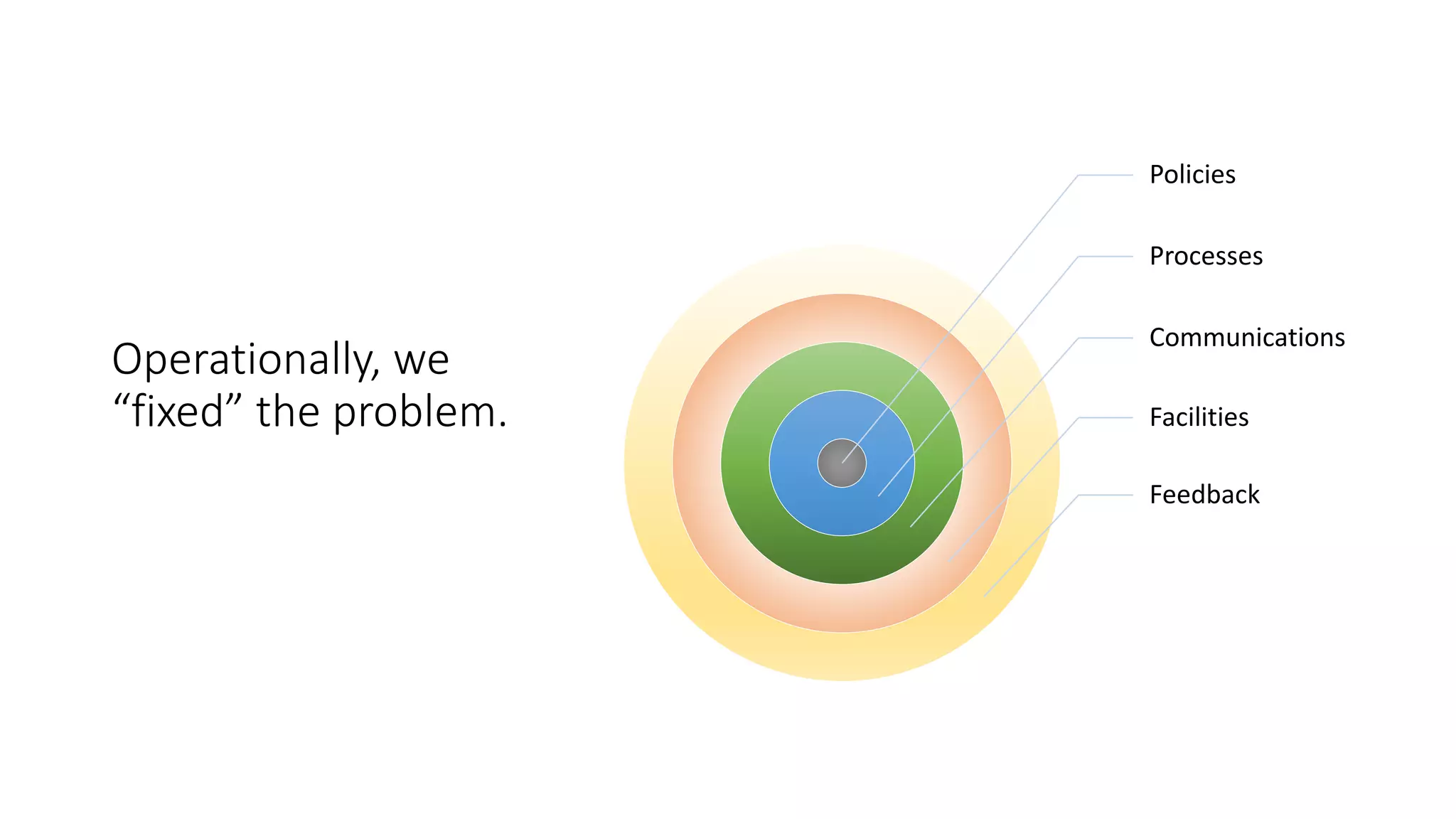 Operationally, we “fixed” the problem.

Policies

Processes

Communications

Facilities

Feedback